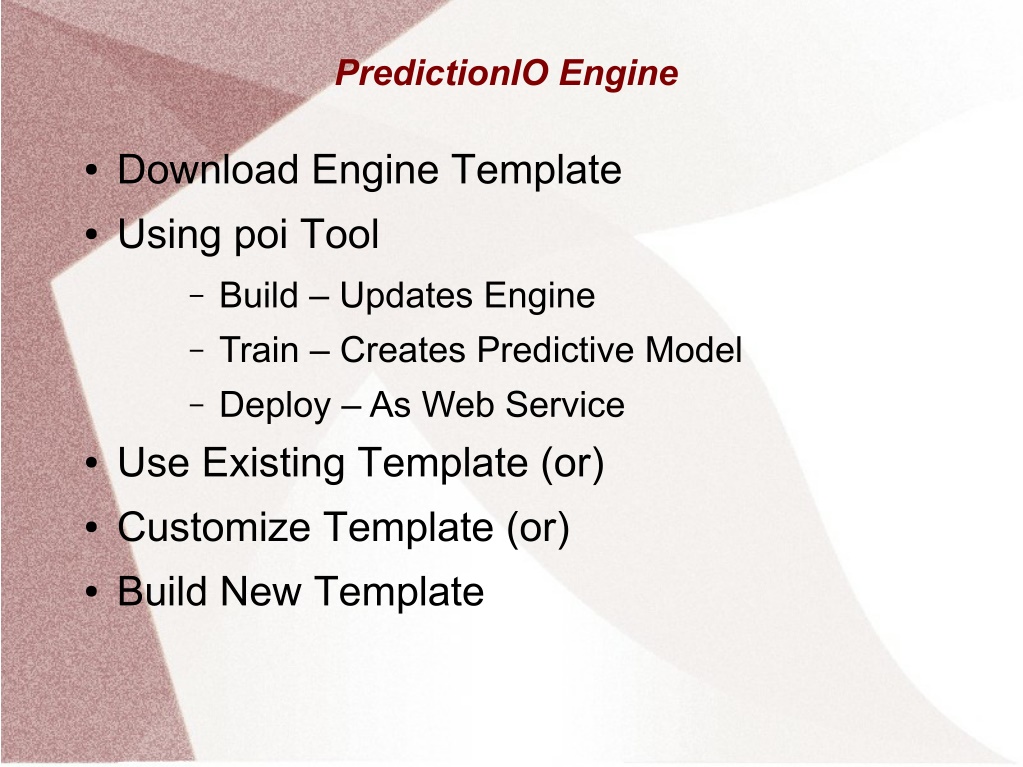 PredictionIO Engine

• Download Engine Template
• Using poi Tool
  – Build – Updates Engine
  – Train – Creates Predictive Model
  – Deploy – As Web Service
• Use Existing Template (or)
• Customize Template (or)
• Build New Template